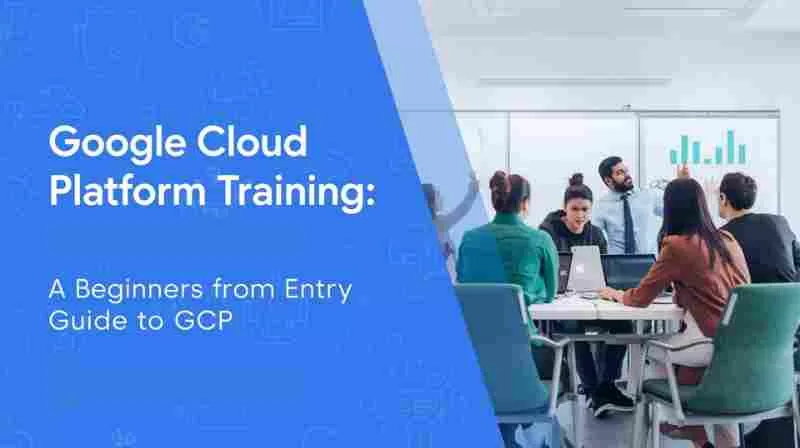 Google Cloud Platform Training:

A Beginners from Entry Guide to GCP